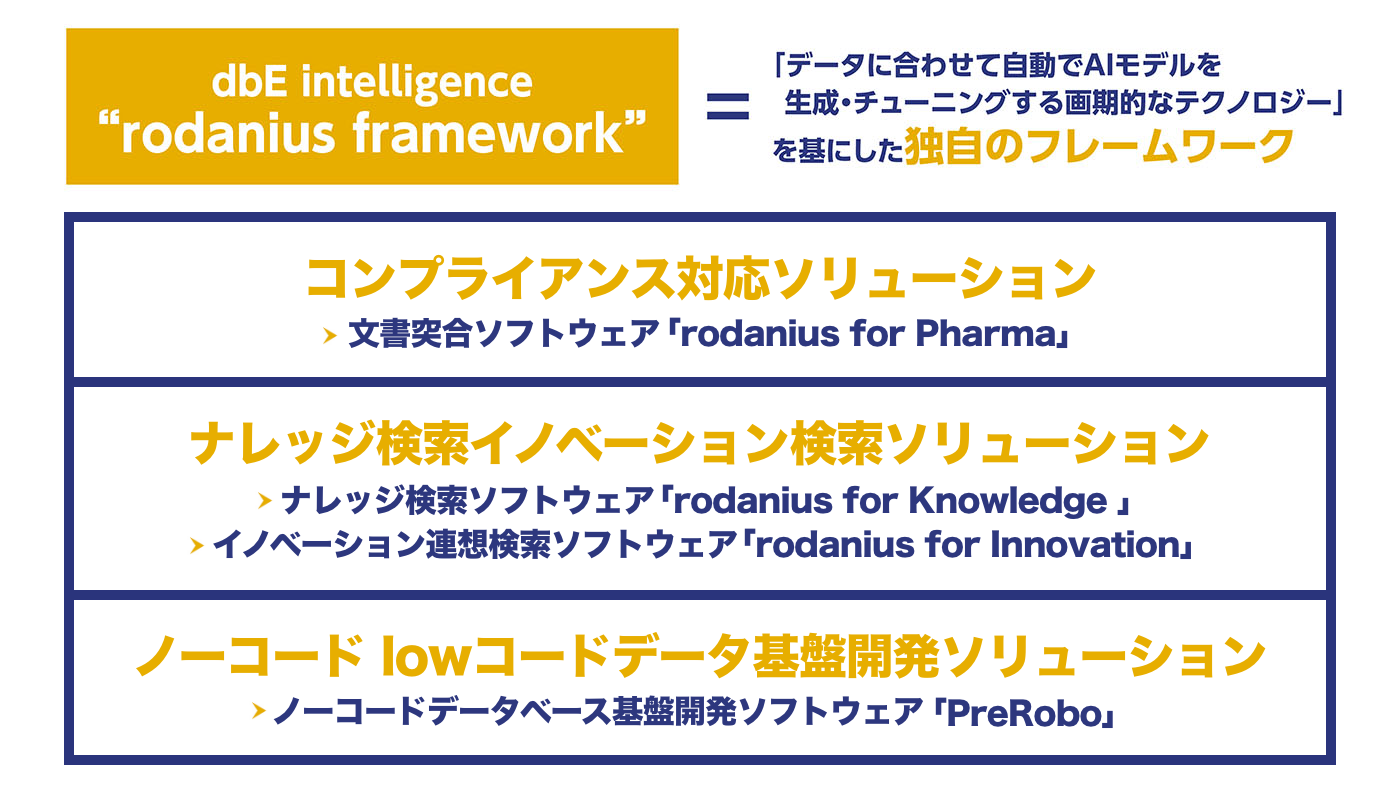 dbE intelligence
“rodanius framework”

=

「データに合わせて自動でAIモデルを生成・チューニングする画期的なテクノロジー」を基にした独自のフレームワーク

コンプライアンス対応ソリューション
› 文書突合ソフトウェア「rodanius for Pharma」

ナレッジ検索イノベーション検索ソリューション
› ナレッジ検索ソフトウェア「rodanius for Knowledge 」
› イノベーション連想検索ソフトウェア「rodanius for Innovation」

ノーコード lowコードデータ基盤開発ソリューション
› ノーコードデータベース基盤開発ソフトウェア「PreRobo」